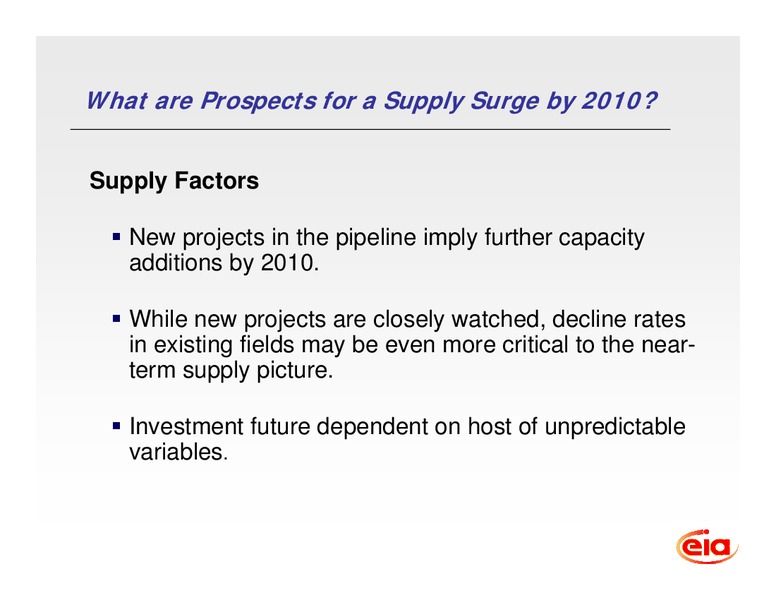 What are Prospects for a Supply Surge by 2010?

Supply Factors

▪ New projects in the pipeline imply further capacity additions by 2010.

▪ While new projects are closely watched, decline rates in existing fields may be even more critical to the near-term supply picture.

▪ Investment future dependent on host of unpredictable variables.

eia